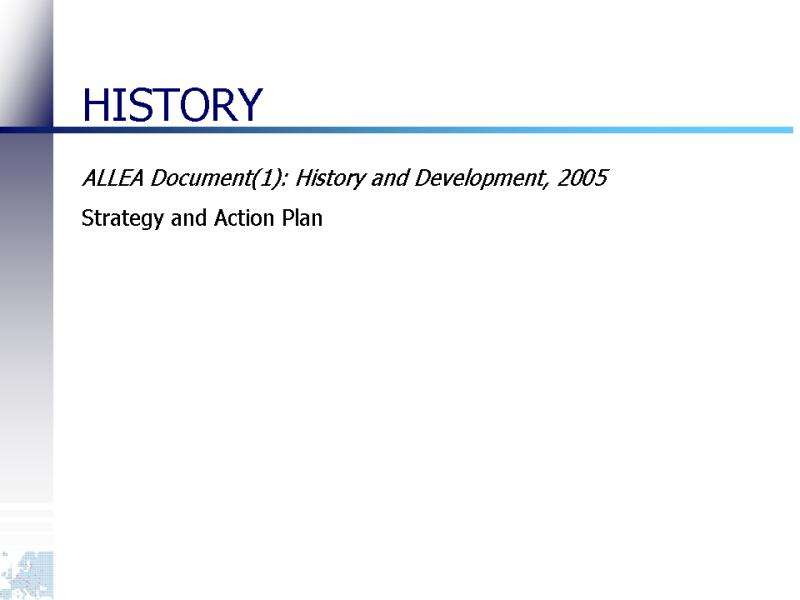 HISTORY

ALLEA Document(1): History and Development, 2005

Strategy and Action Plan